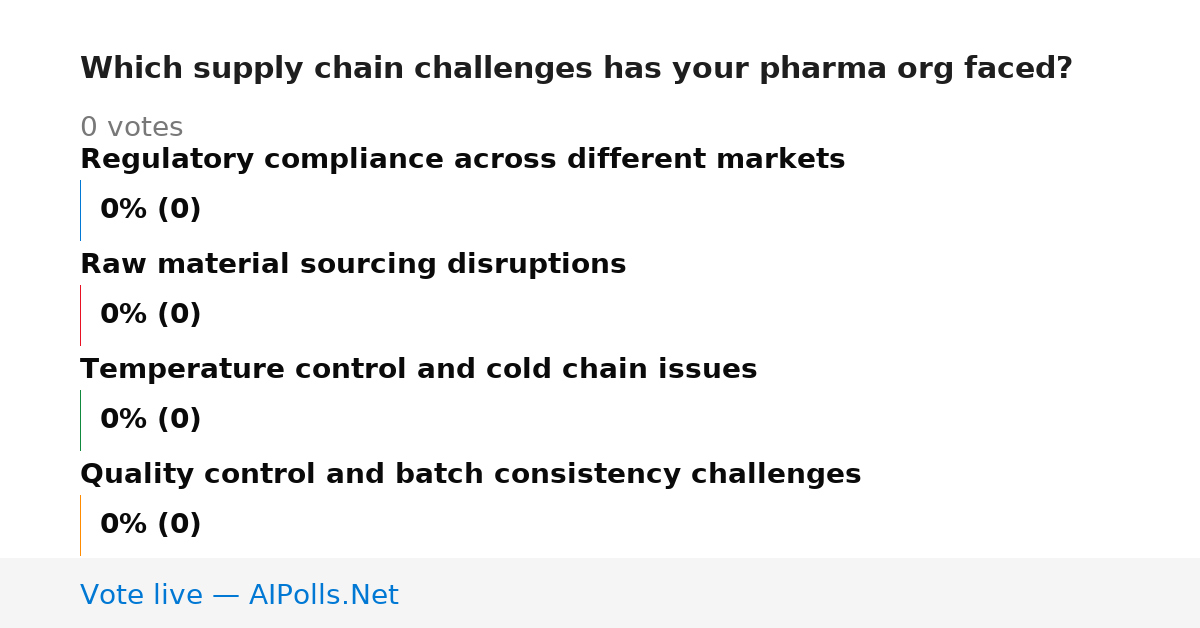 Which supply chain challenges has your pharma org faced?

0 votes

Regulatory compliance across different markets

0% (0)

Raw material sourcing disruptions

0% (0)

Temperature control and cold chain issues

0% (0)

Quality control and batch consistency challenges

0% (0)

Vote live — AIPolls.Net